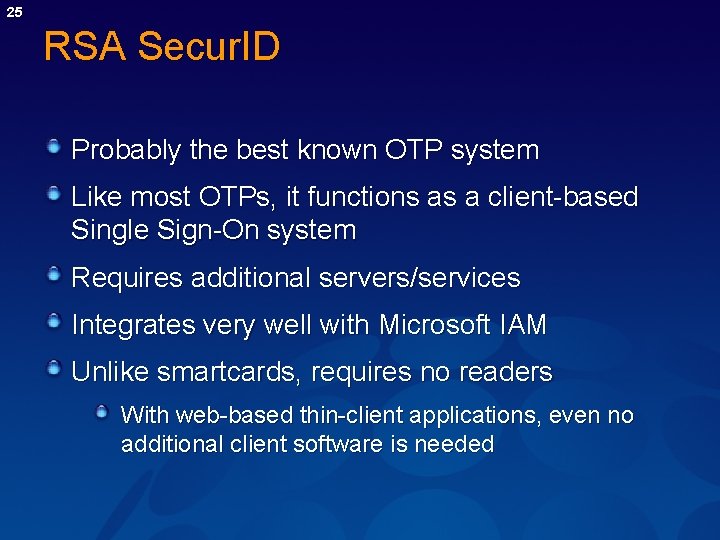 25

RSA SecurID

Probably the best known OTP system

Like most OTPs, it functions as a client-based Single Sign-On system

Requires additional servers/services

Integrates very well with Microsoft IAM

Unlike smartcards, requires no readers

With web-based thin-client applications, even no additional client software is needed